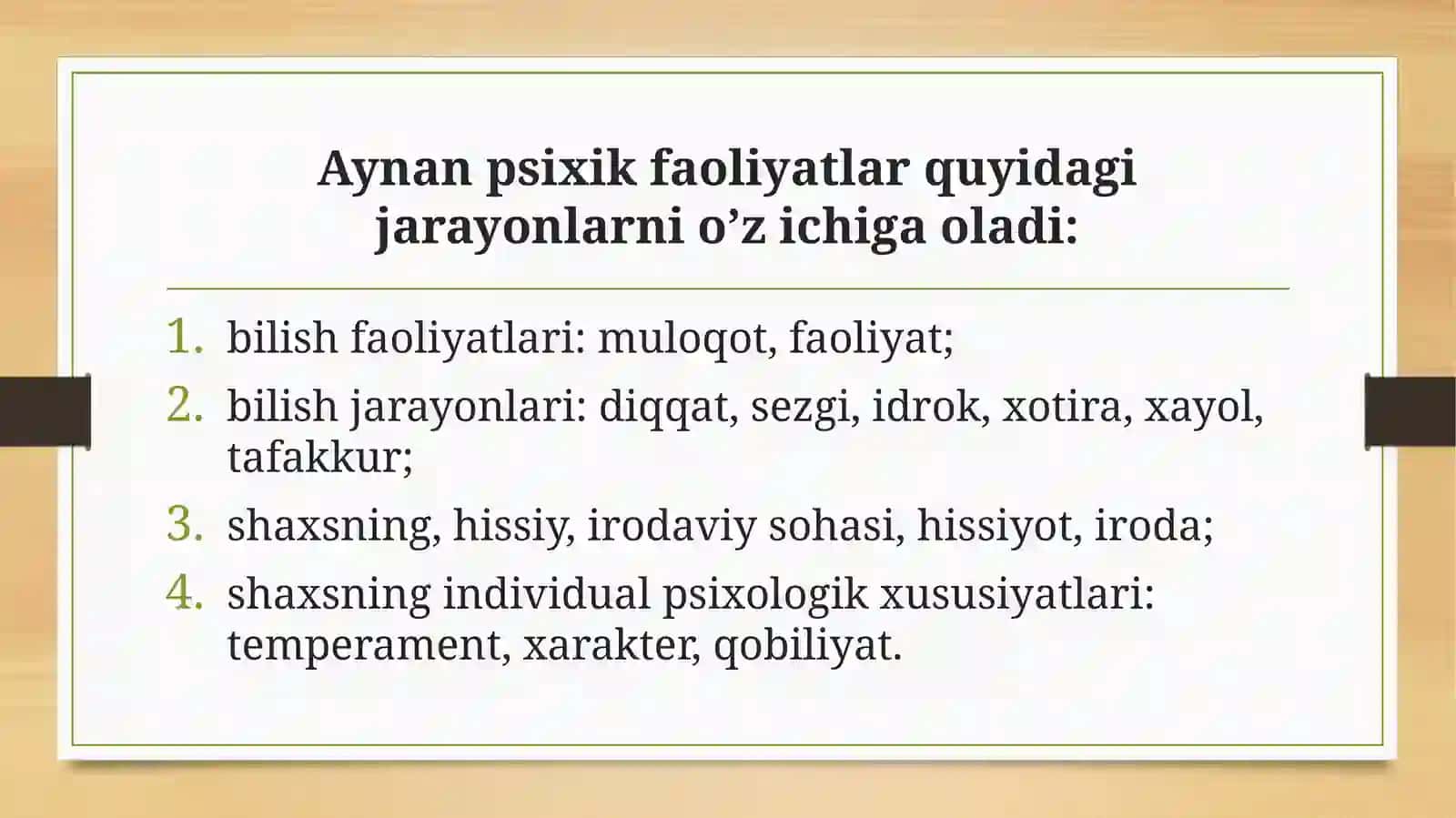 Aynan psixik faoliyatlar quyidagi jarayonlarni o’z ichiga oladi:

1. bilish faoliyatlari: muloqot, faoliyat;
2. bilish jarayonlari: diqqat, sezgi, idrok, xotira, xayol, tafakkur;
3. shaxsning, hissiy, irodaviy sohasi, hissiyot, iroda;
4. shaxsning individual psixologik xususiyatlari: temperament, xarakter, qobiliyat.